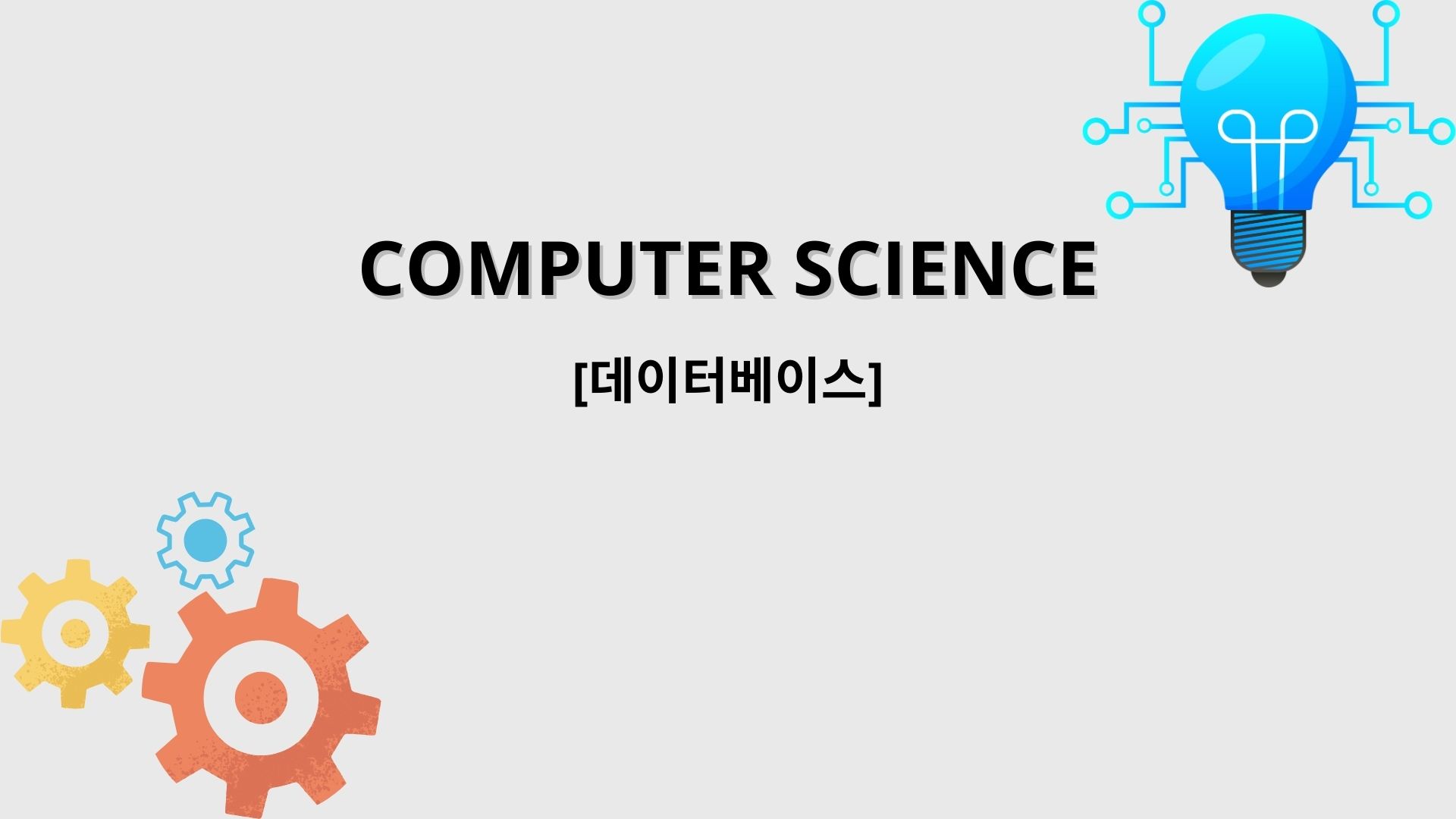 COMPUTER SCIENCE

[데이터베이스]